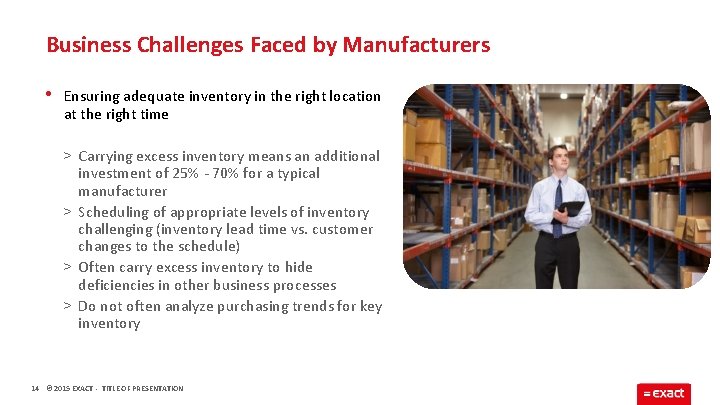 Business Challenges Faced by Manufacturers

• Ensuring adequate inventory in the right location at the right time

> Carrying excess inventory means an additional investment of 25% - 70% for a typical manufacturer
> Scheduling of appropriate levels of inventory challenging (inventory lead time vs. customer changes to the schedule)
> Often carry excess inventory to hide deficiencies in other business processes
> Do not often analyze purchasing trends for key inventory

14 © 2015 EXACT · TITLE OF PRESENTATION

= exact